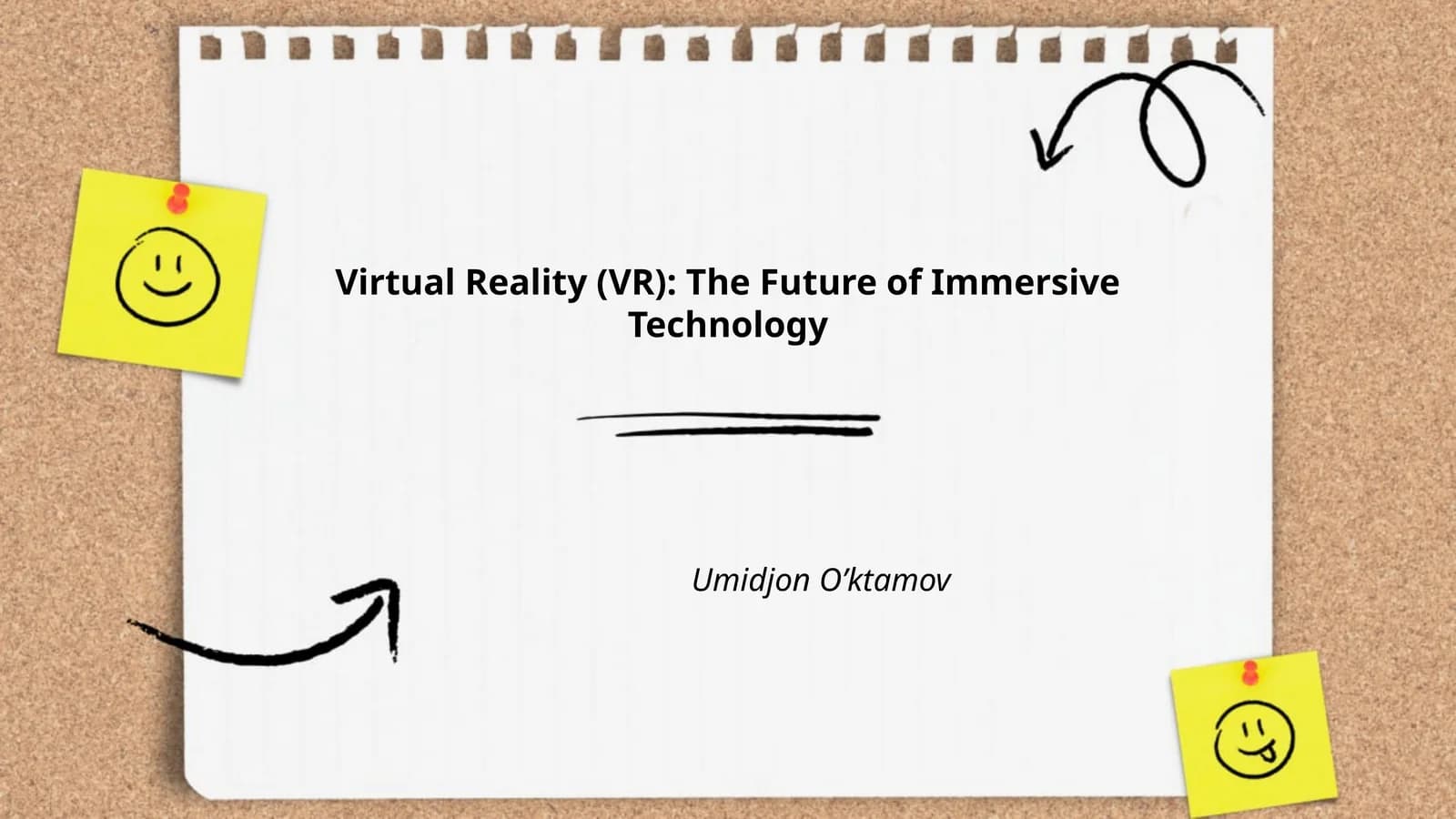 Virtual Reality (VR): The Future of Immersive Technology

Umidjon O’ktamov